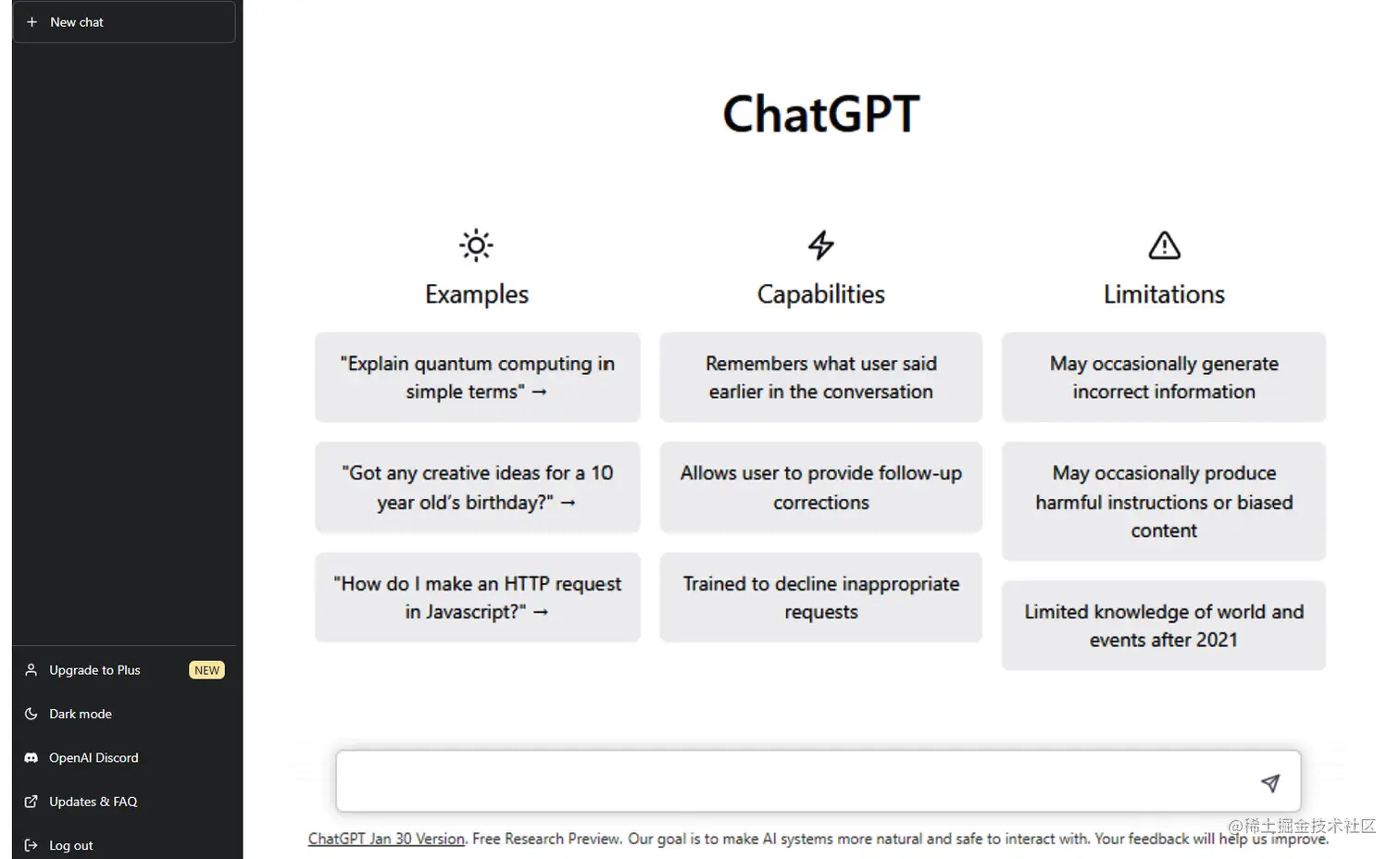 + New chat

Upgrade to Plus NEW

Dark mode

OpenAI Discord

Updates & FAQ

Log out

ChatGPT

Examples

"Explain quantum computing in simple terms" →

"Got any creative ideas for a 10 year old's birthday?" →

"How do I make an HTTP request in Javascript?" →

Capabilities

Remembers what user said earlier in the conversation

Allows user to provide follow-up corrections

Trained to decline inappropriate requests

Limitations

May occasionally generate incorrect information

May occasionally produce harmful instructions or biased content

Limited knowledge of world and events after 2021

ChatGPT Jan 30 Version. Free Research Preview. Our goal is to make AI systems more natural and safe to interact with. Your feedback will help us improve.

@稀土掘金技术社区